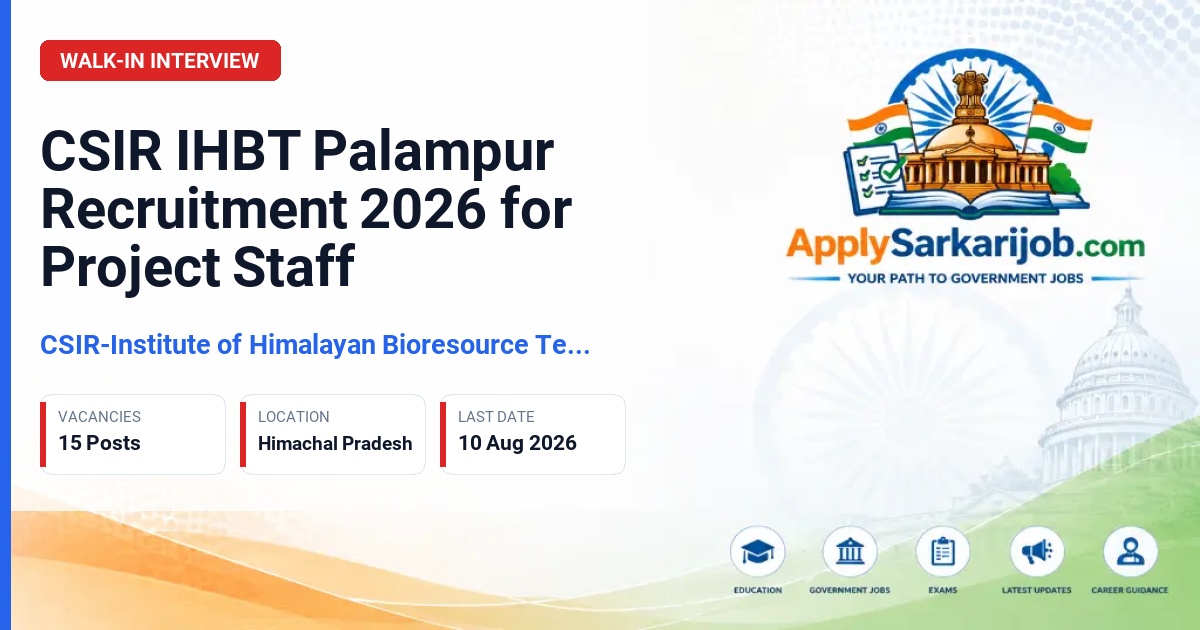 WALK-IN INTERVIEW

CSIR IHBT Palampur Recruitment 2026 for Project Staff

CSIR-Institute of Himalayan Bioresource Te...

VACANCIES
15 Posts

LOCATION
Himachal Pradesh

LAST DATE
10 Aug 2026

ApplySarkarijob.com
YOUR PATH TO GOVERNMENT JOBS

EDUCATION
GOVERNMENT JOBS
EXAMS
LATEST UPDATES
CAREER GUIDANCE